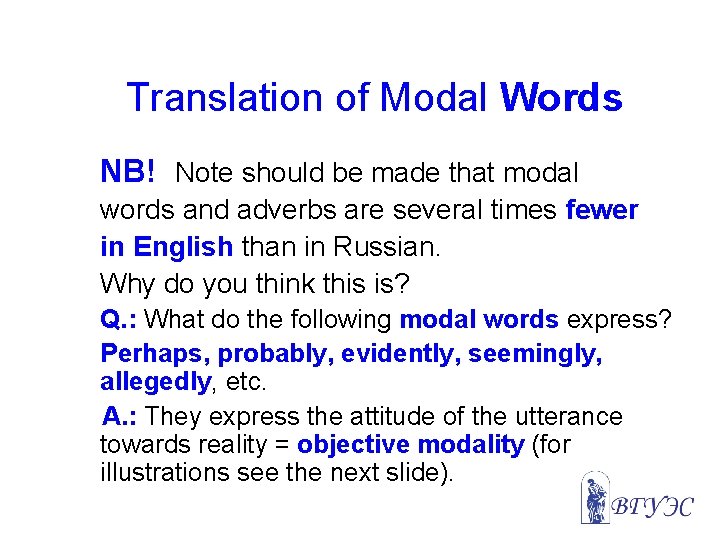 Translation of Modal Words

NB! Note should be made that modal words and adverbs are several times fewer in English than in Russian.

Why do you think this is?

Q.: What do the following modal words express?

Perhaps, probably, evidently, seemingly, allegedly, etc.

A.: They express the attitude of the utterance towards reality = objective modality (for illustrations see the next slide).

ВГУЭС